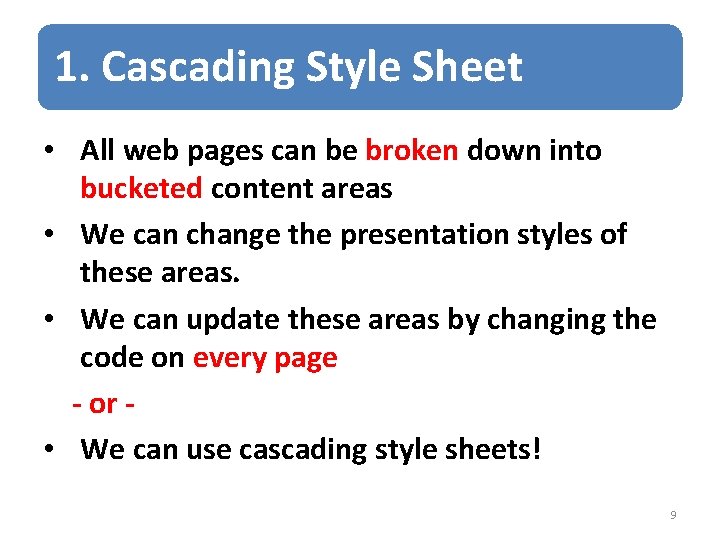 1. Cascading Style Sheet

• All web pages can be broken down into bucketed content areas

• We can change the presentation styles of these areas.

• We can update these areas by changing the code on every page

- or -

• We can use cascading style sheets!

9